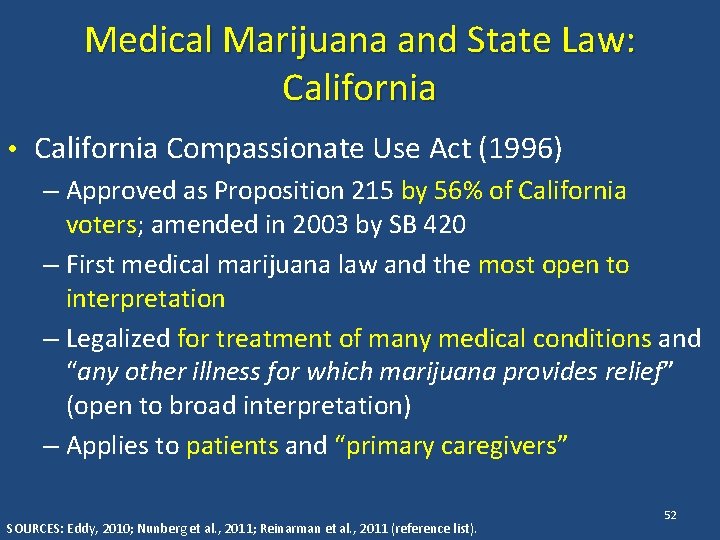 Medical Marijuana and State Law: California

• California Compassionate Use Act (1996)
– Approved as Proposition 215 by 56% of California voters; amended in 2003 by SB 420
– First medical marijuana law and the most open to interpretation
– Legalized for treatment of many medical conditions and "any other illness for which marijuana provides relief" (open to broad interpretation)
– Applies to patients and "primary caregivers"

52

SOURCES: Eddy, 2010; Nunberg et al., 2011; Reinarman et al., 2011 (reference list).